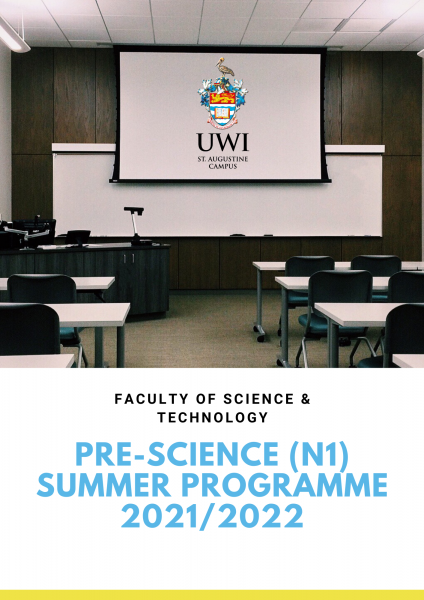 UWI
ST. AUGUSTINE CAMPUS

FACULTY OF SCIENCE & TECHNOLOGY

PRE-SCIENCE (N1) SUMMER PROGRAMME 2021/2022